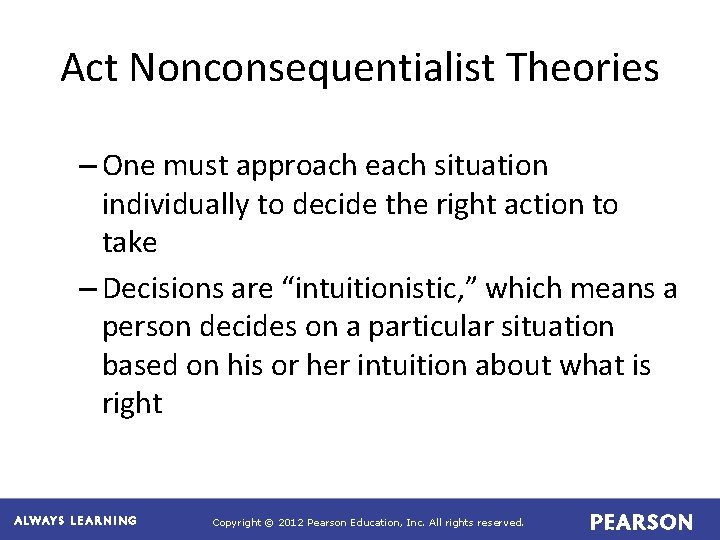 Act Nonconsequentialist Theories

– One must approach each situation individually to decide the right action to take

– Decisions are “intuitionistic,” which means a person decides on a particular situation based on his or her intuition about what is right

ALWAYS LEARNING

Copyright © 2012 Pearson Education, Inc. All rights reserved.

PEARSON